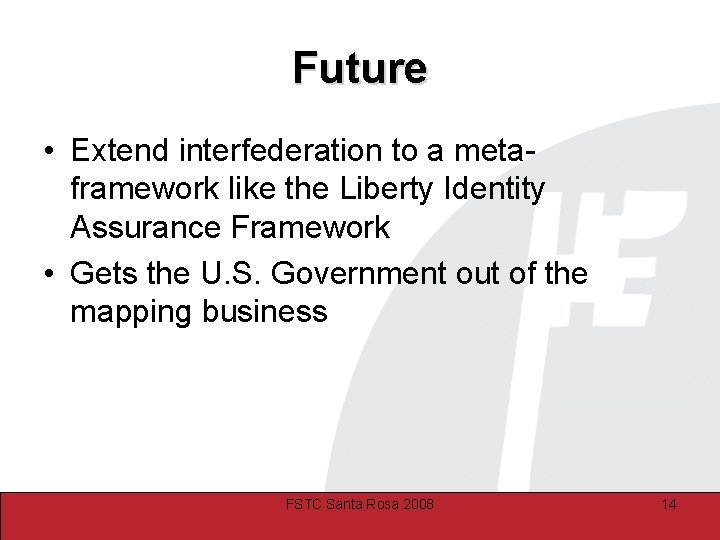 Future

• Extend interfederation to a meta-framework like the Liberty Identity Assurance Framework
• Gets the U.S. Government out of the mapping business

FSTC Santa Rosa 2008

14